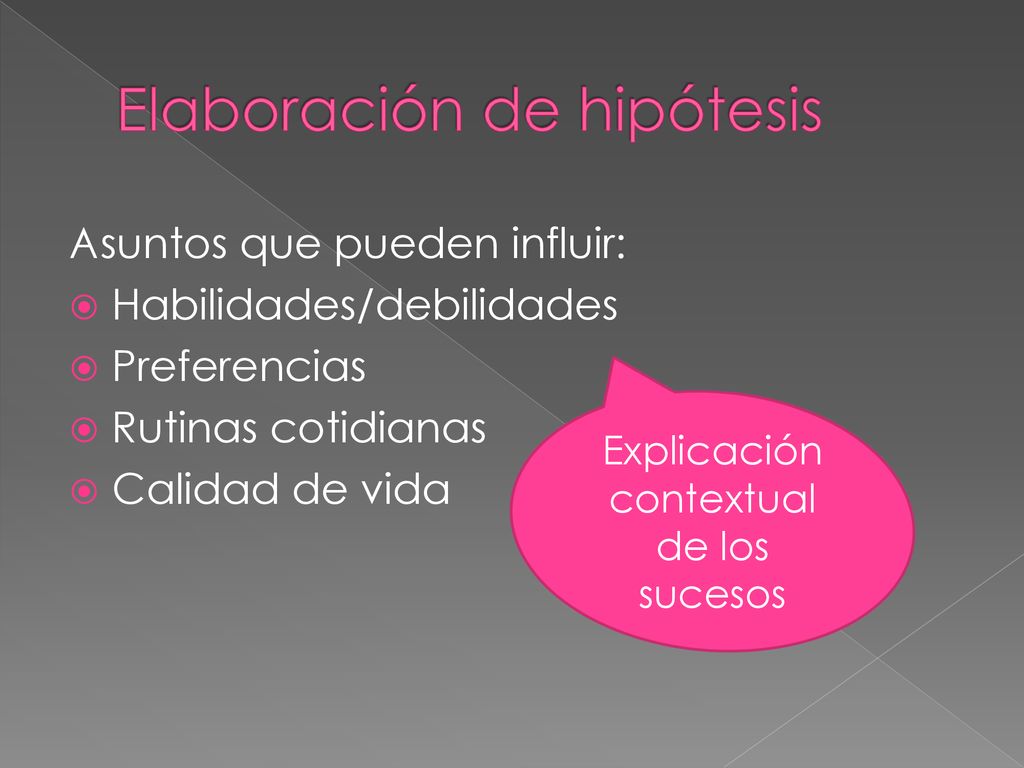 Elaboración de hipótesis

Asuntos que pueden influir:
Habilidades/debilidades
Preferencias
Rutinas cotidianas
Calidad de vida

Explicación contextual de los sucesos